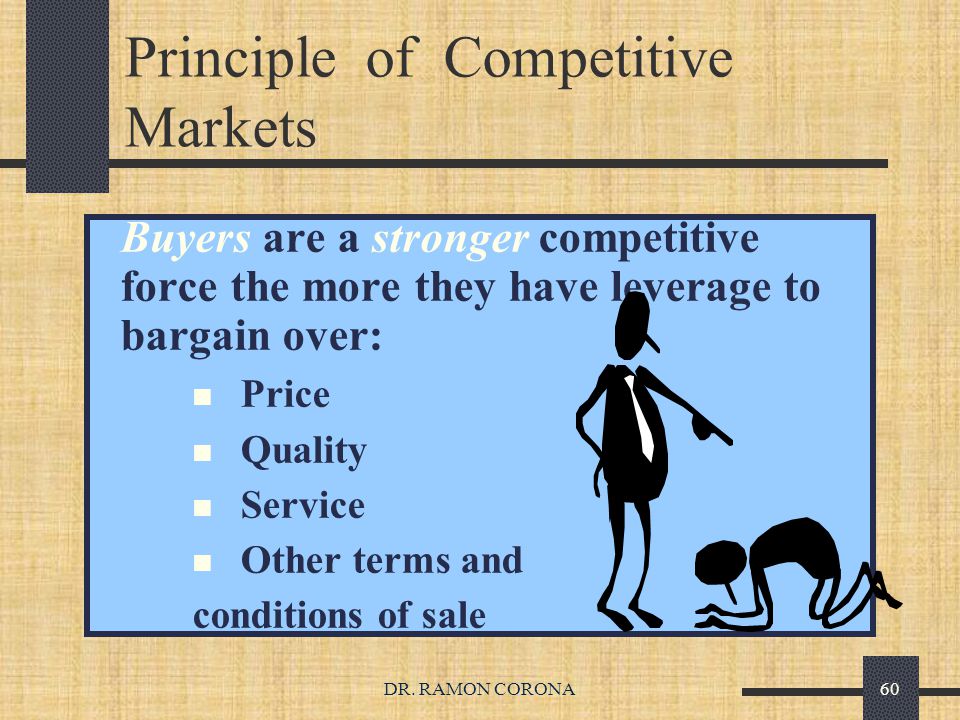 Principle of Competitive Markets

Buyers are a stronger competitive force the more they have leverage to bargain over:

- Price
- Quality
- Service
- Other terms and conditions of sale

DR. RAMON CORONA

60